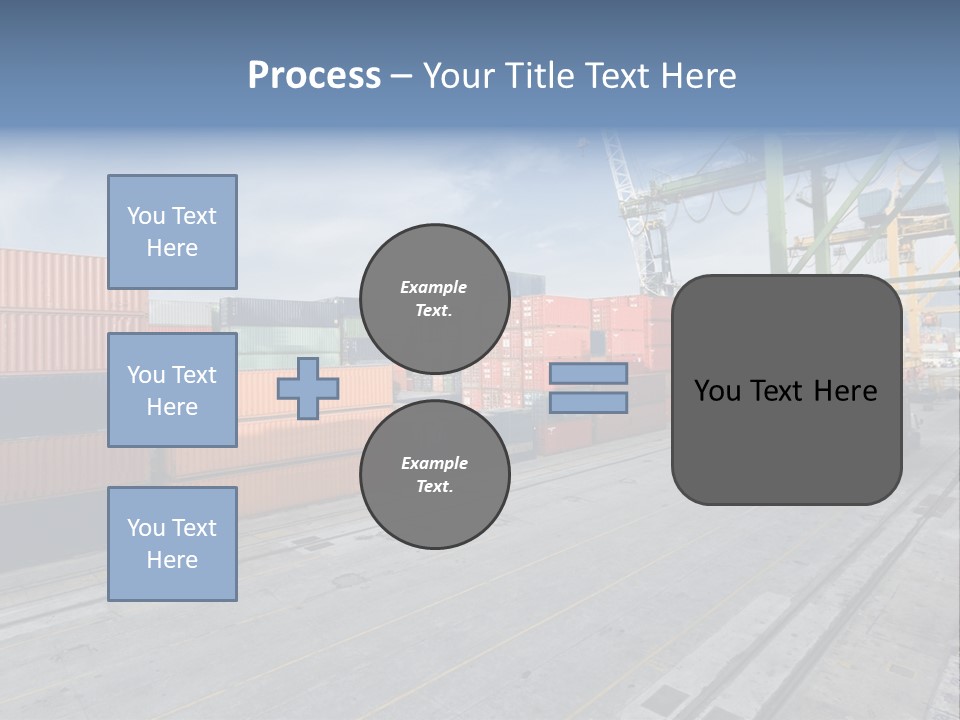 Process – Your Title Text Here

You Text Here

You Text Here

You Text Here

Example Text.

Example Text.

You Text Here